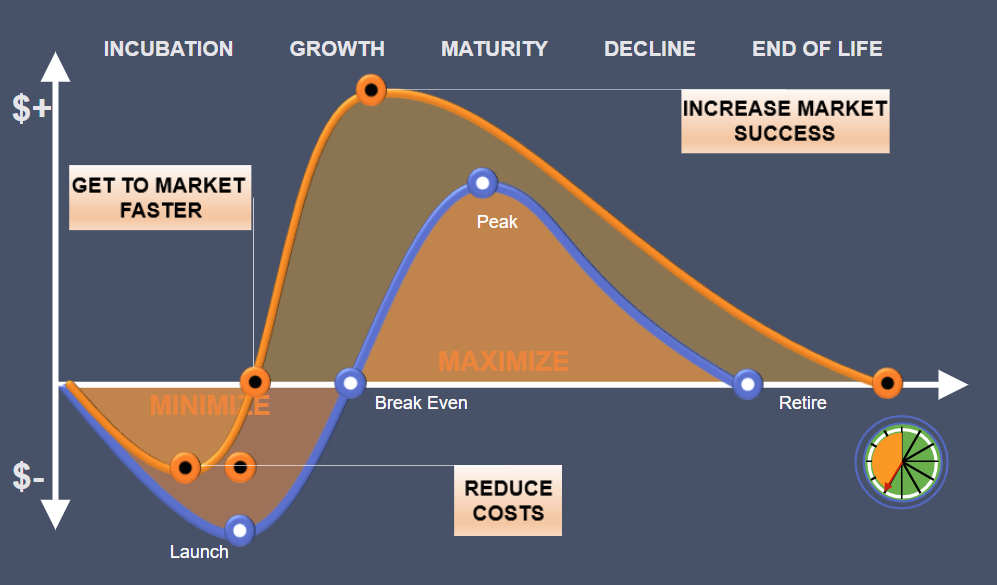 INCUBATION GROWTH MATURITY DECLINE END OF LIFE

$+

INCREASE MARKET SUCCESS

GET TO MARKET FASTER

Peak

MAXIMIZE

MINIMIZE

Break Even

Retire

$-

REDUCE COSTS

Launch